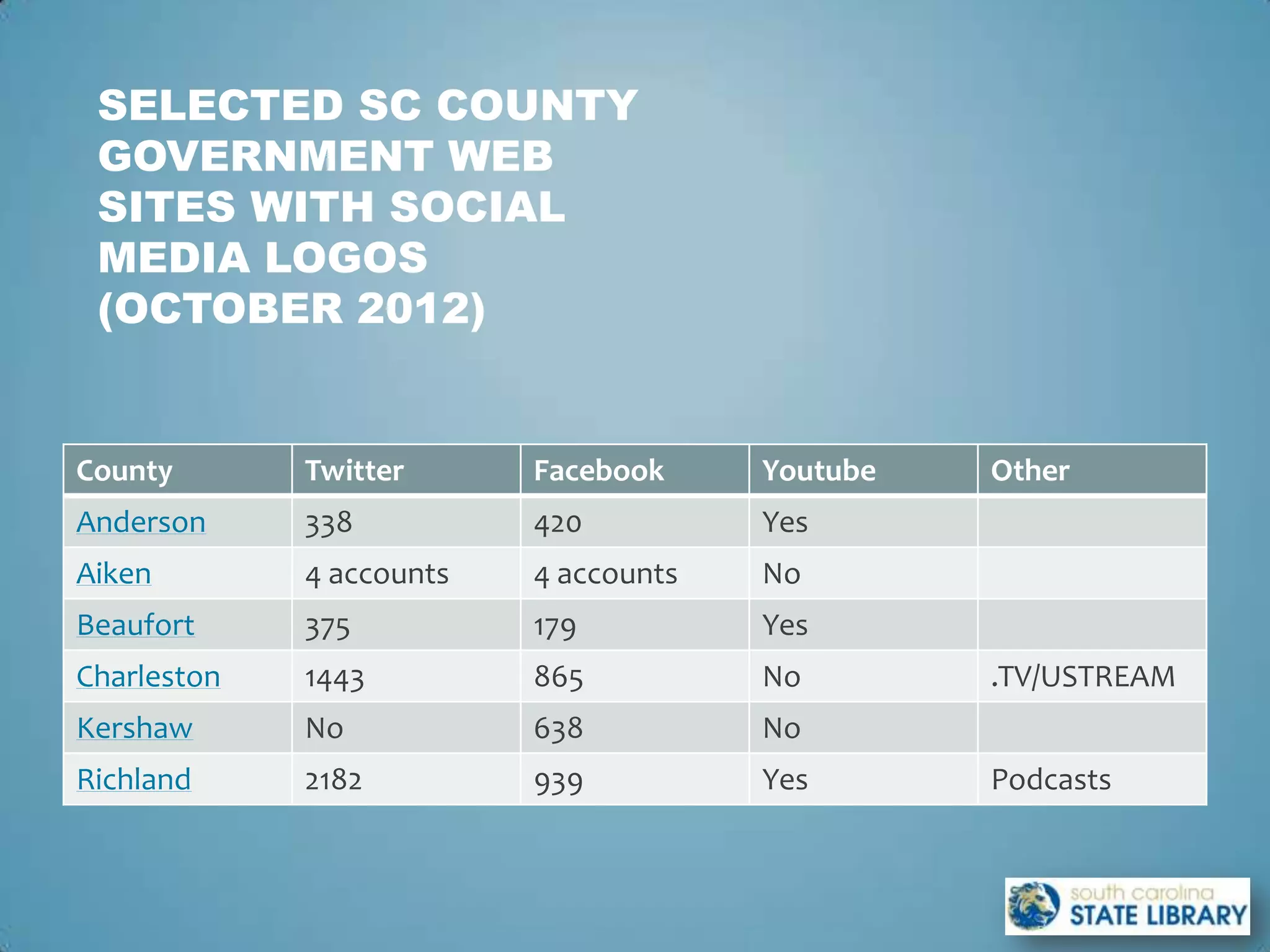 SELECTED SC COUNTY GOVERNMENT WEB SITES WITH SOCIAL MEDIA LOGOS (OCTOBER 2012)

| County | Twitter | Facebook | Youtube | Other |
|---|---|---|---|---|
| Anderson | 338 | 420 | Yes | |
| Aiken | 4 accounts | 4 accounts | No | |
| Beaufort | 375 | 179 | Yes | |
| Charleston | 1443 | 865 | No | .TV/USTREAM |
| Kershaw | No | 638 | No | |
| Richland | 2182 | 939 | Yes | Podcasts |

south carolina
STATE LIBRARY